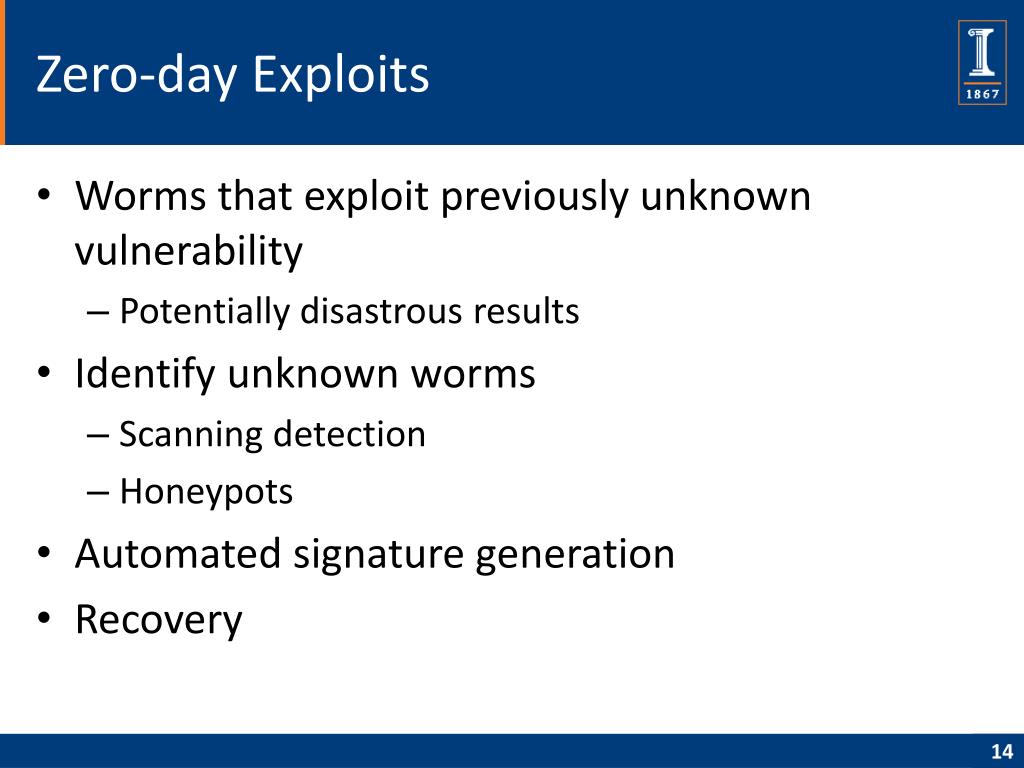 Zero-day Exploits

1867

• Worms that exploit previously unknown vulnerability
– Potentially disastrous results
• Identify unknown worms
– Scanning detection
– Honeypots
• Automated signature generation
• Recovery

14